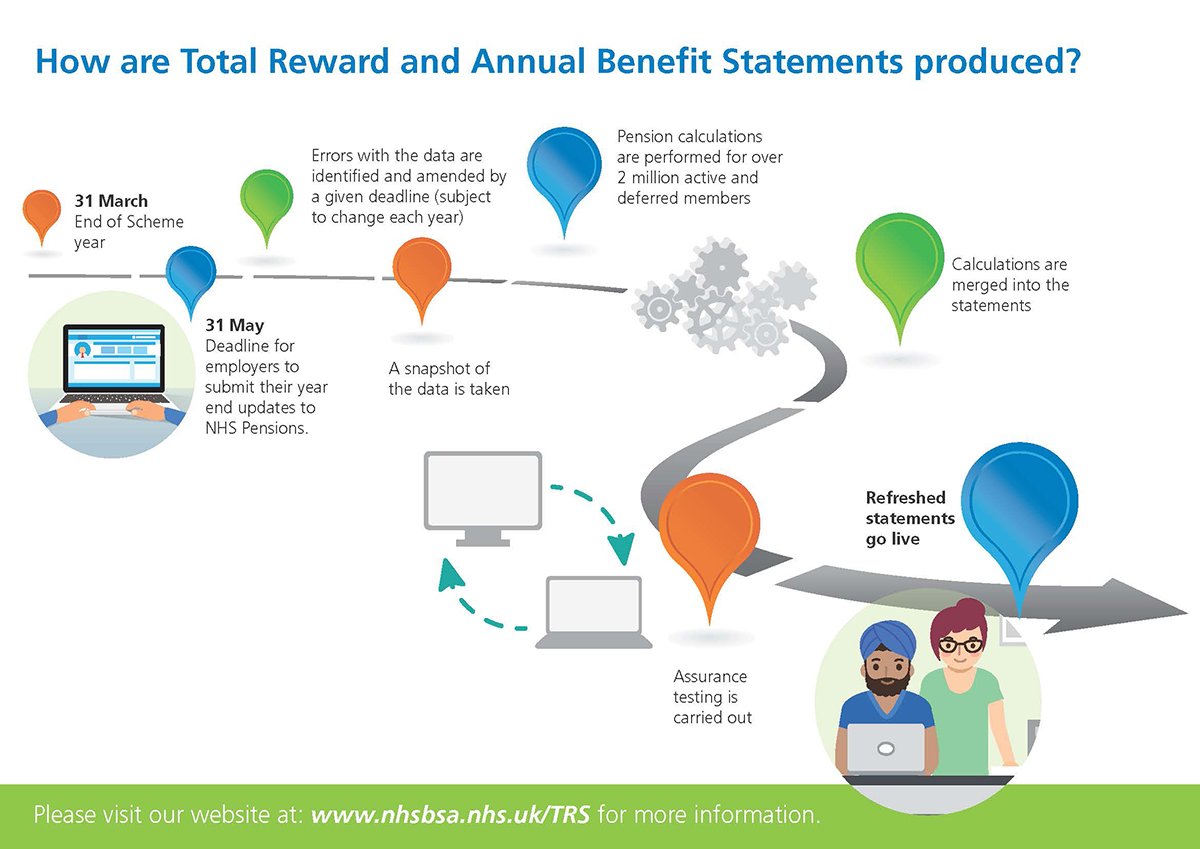 How are Total Reward and Annual Benefit Statements produced?

31 March
End of Scheme year

31 May
Deadline for employers to submit their year end updates to NHS Pensions.

Errors with the data are identified and amended by a given deadline (subject to change each year)

A snapshot of the data is taken

Pension calculations are performed for over 2 million active and deferred members

Calculations are merged into the statements

Assurance testing is carried out

Refreshed statements go live

Please visit our website at: www.nhsbsa.nhs.uk/TRS for more information.